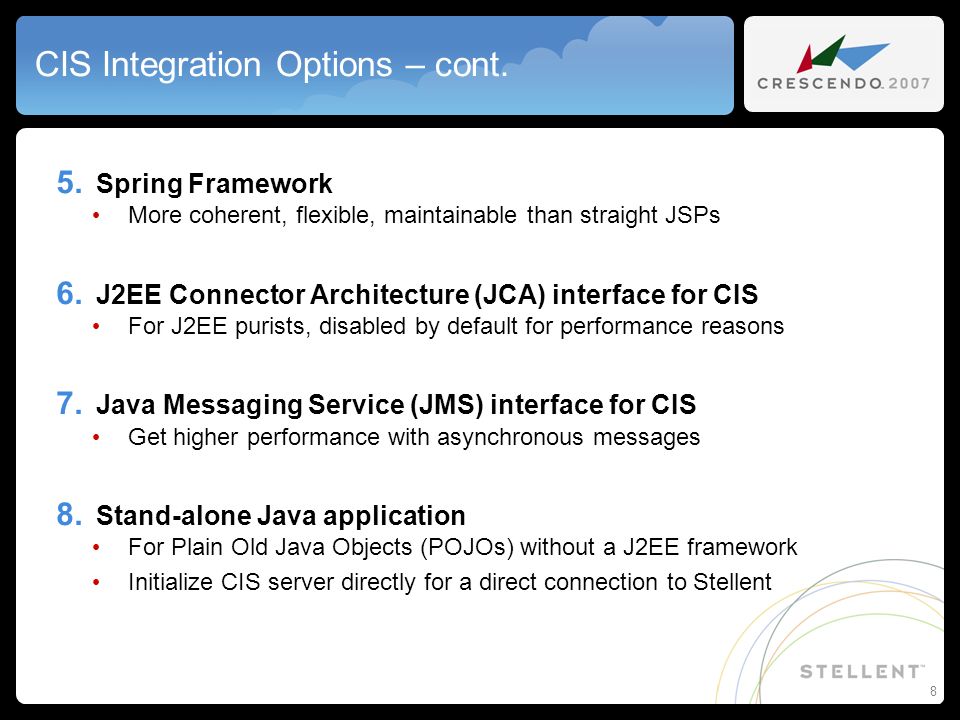 CIS Integration Options – cont.

CRESCENDO 2007

5. Spring Framework
• More coherent, flexible, maintainable than straight JSPs

6. J2EE Connector Architecture (JCA) interface for CIS
• For J2EE purists, disabled by default for performance reasons

7. Java Messaging Service (JMS) interface for CIS
• Get higher performance with asynchronous messages

8. Stand-alone Java application
• For Plain Old Java Objects (POJOs) without a J2EE framework
• Initialize CIS server directly for a direct connection to Stellent

STELLENT™

8